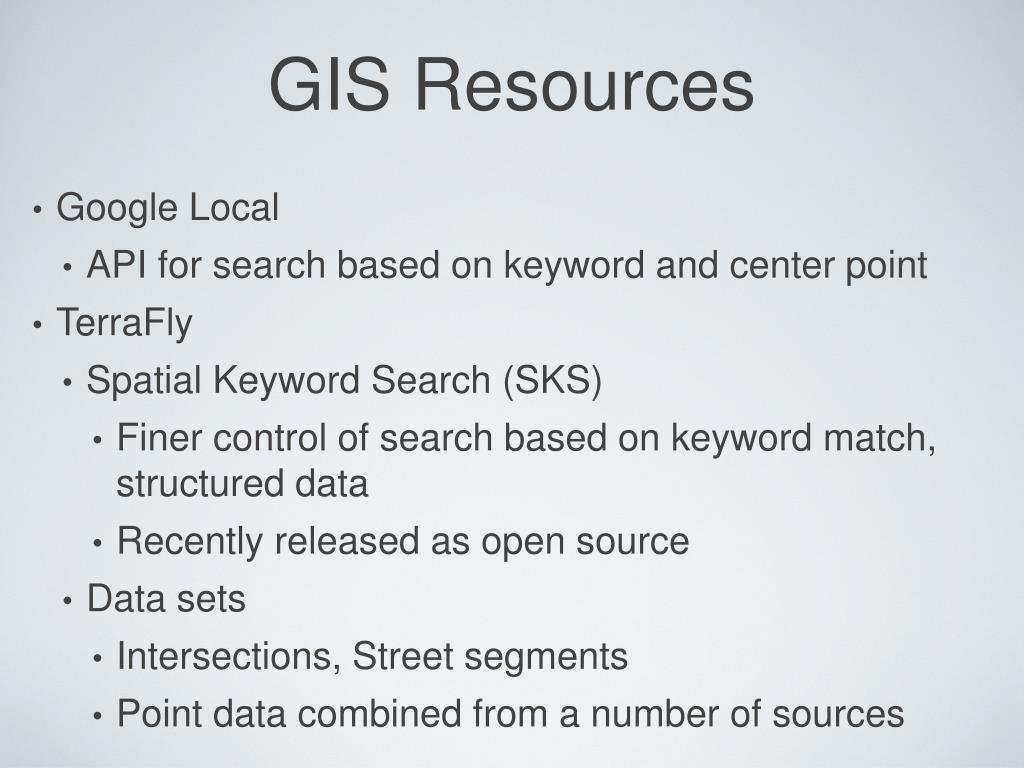 GIS Resources

• Google Local
  • API for search based on keyword and center point
• TerraFly
  • Spatial Keyword Search (SKS)
    • Finer control of search based on keyword match, structured data
    • Recently released as open source
  • Data sets
    • Intersections, Street segments
    • Point data combined from a number of sources